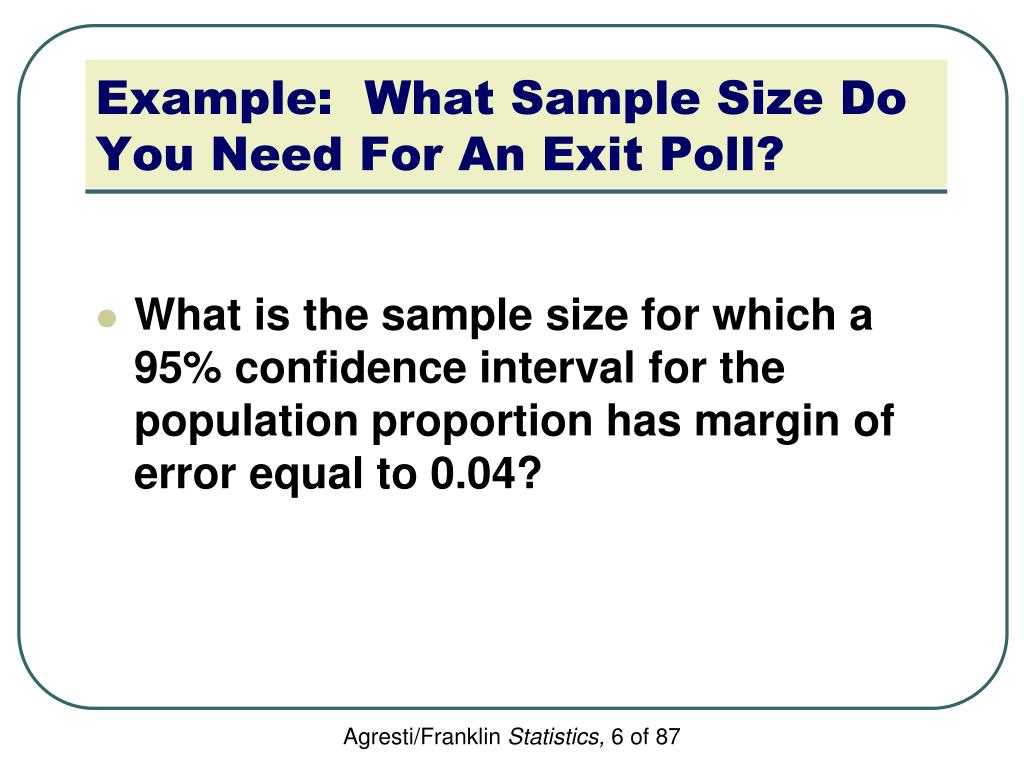 Example: What Sample Size Do You Need For An Exit Poll?

What is the sample size for which a 95% confidence interval for the population proportion has margin of error equal to 0.04?

Agresti/Franklin Statistics, 6 of 87